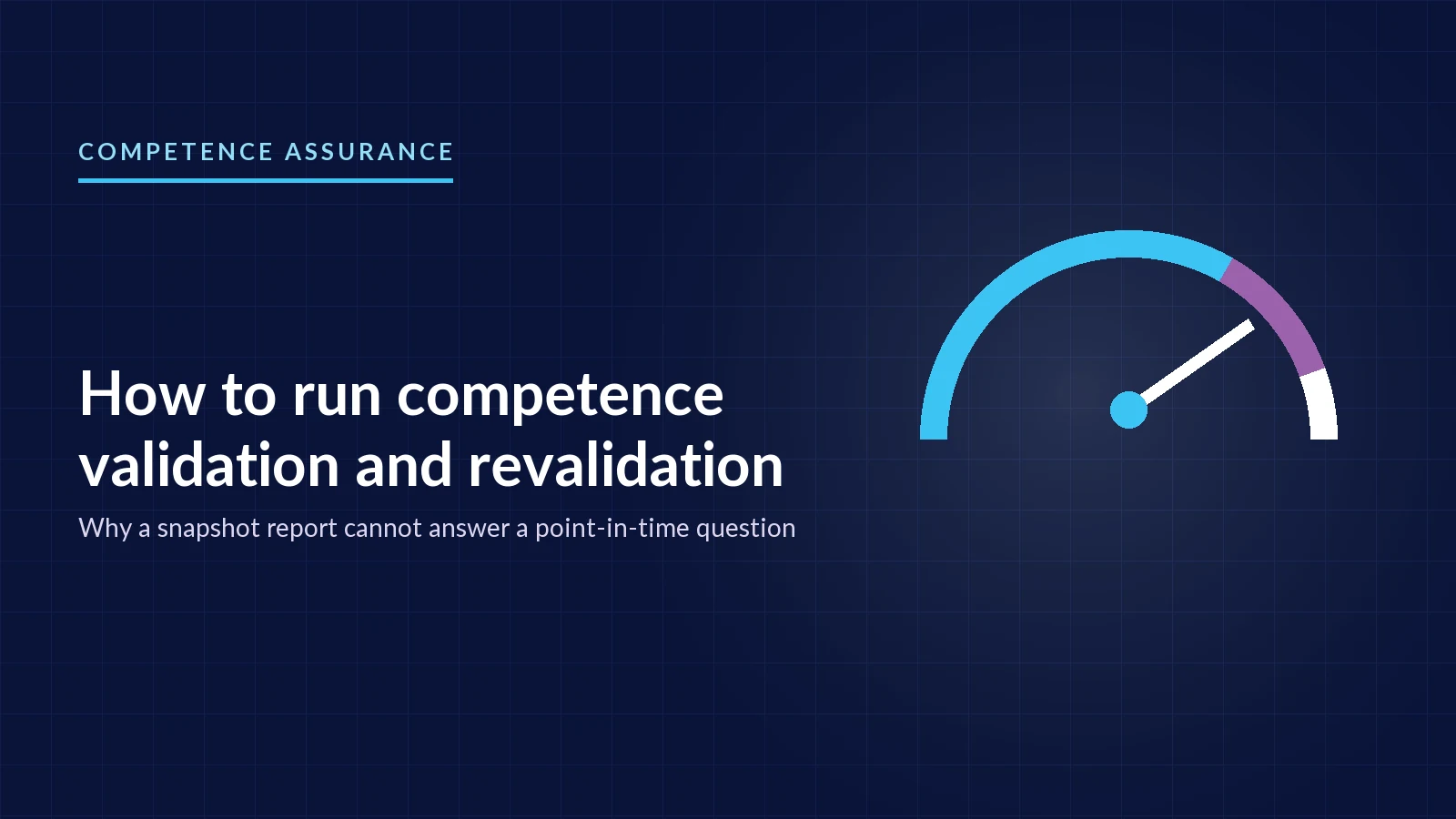 COMPETENCE ASSURANCE

How to run competence validation and revalidation

Why a snapshot report cannot answer a point-in-time question